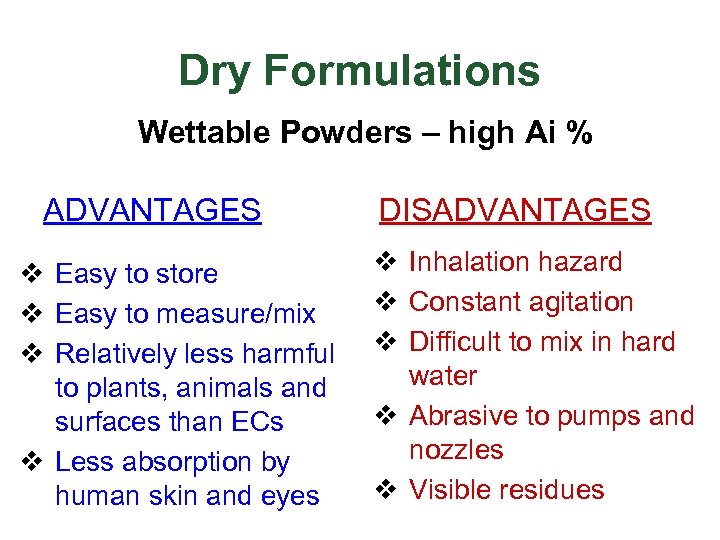 Dry Formulations

Wettable Powders – high Ai %

ADVANTAGES

❖ Easy to store
❖ Easy to measure/mix
❖ Relatively less harmful to plants, animals and surfaces than ECs
❖ Less absorption by human skin and eyes

DISADVANTAGES

❖ Inhalation hazard
❖ Constant agitation
❖ Difficult to mix in hard water
❖ Abrasive to pumps and nozzles
❖ Visible residues